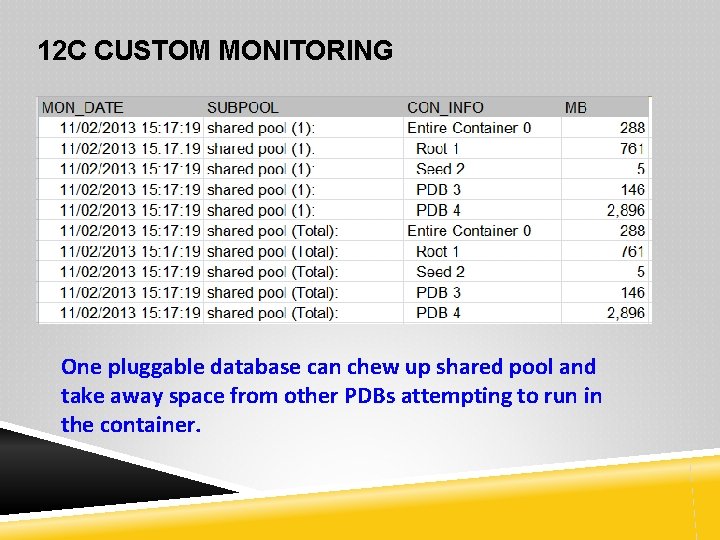 12C CUSTOM MONITORING

| MON_DATE | SUBPOOL | CON_INFO | MB |
|---|---|---|---|
| 11/02/2013 15:17:19 | shared pool (1): | Entire Container 0 | 288 |
| 11/02/2013 15:17:19 | shared pool (1): | Root 1 | 761 |
| 11/02/2013 15:17:19 | shared pool (1): | Seed 2 | 5 |
| 11/02/2013 15:17:19 | shared pool (1): | PDB 3 | 146 |
| 11/02/2013 15:17:19 | shared pool (1): | PDB 4 | 2,896 |
| 11/02/2013 15:17:19 | shared pool (Total): | Entire Container 0 | 288 |
| 11/02/2013 15:17:19 | shared pool (Total): | Root 1 | 761 |
| 11/02/2013 15:17:19 | shared pool (Total): | Seed 2 | 5 |
| 11/02/2013 15:17:19 | shared pool (Total): | PDB 3 | 146 |
| 11/02/2013 15:17:19 | shared pool (Total): | PDB 4 | 2,896 |

One pluggable database can chew up shared pool and take away space from other PDBs attempting to run in the container.